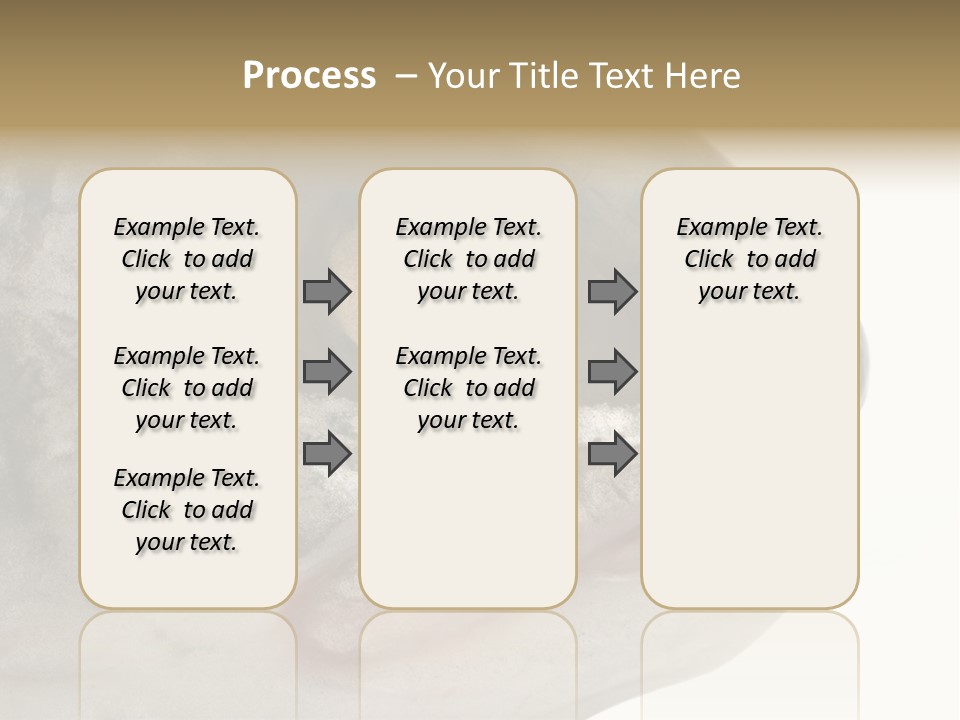 Process – Your Title Text Here

Example Text. Click to add your text.

Example Text. Click to add your text.

Example Text. Click to add your text.

Example Text. Click to add your text.

Example Text. Click to add your text.

Example Text. Click to add your text.